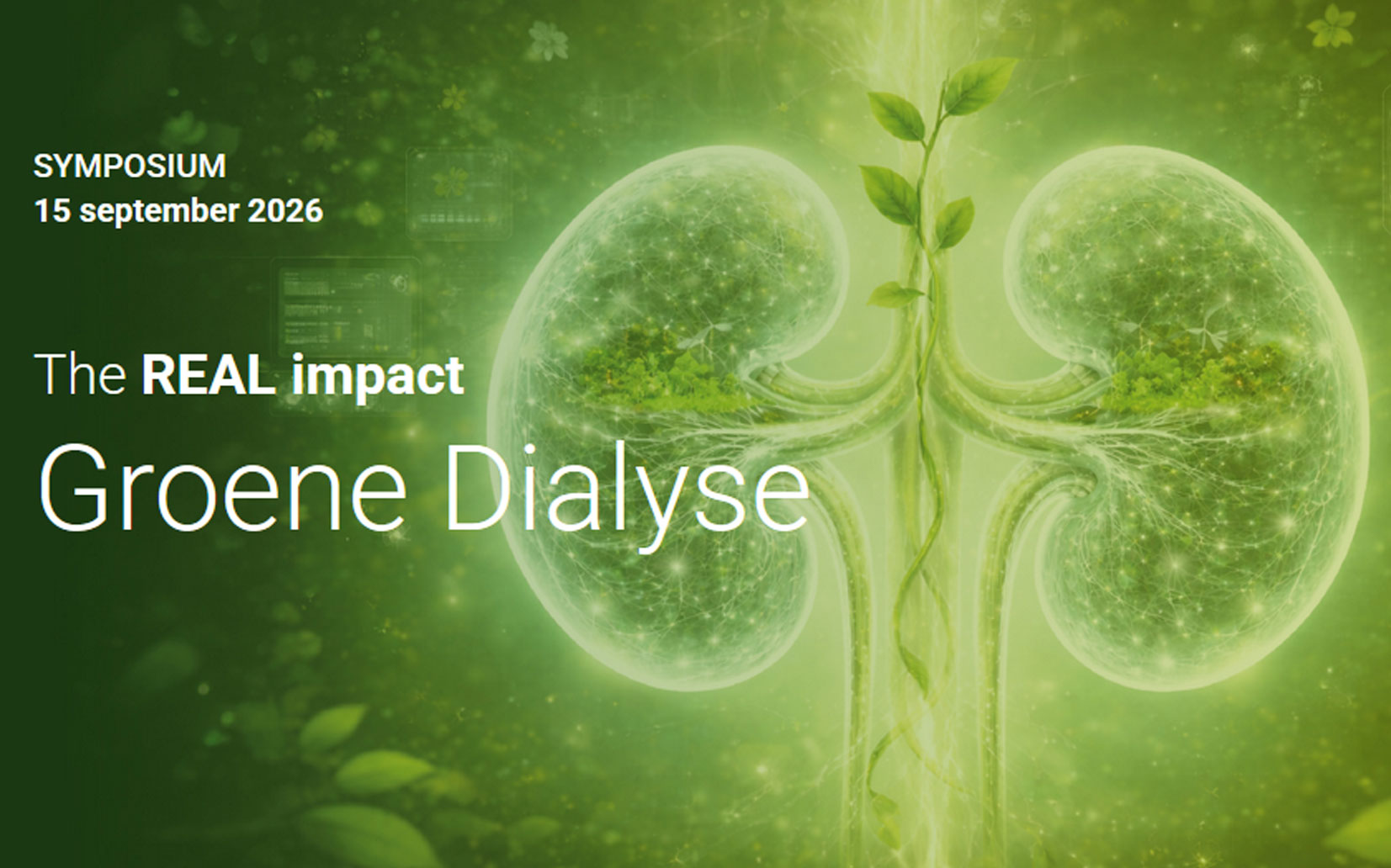 SYMPOSIUM
15 september 2026

The REAL impact
Groene Dialyse